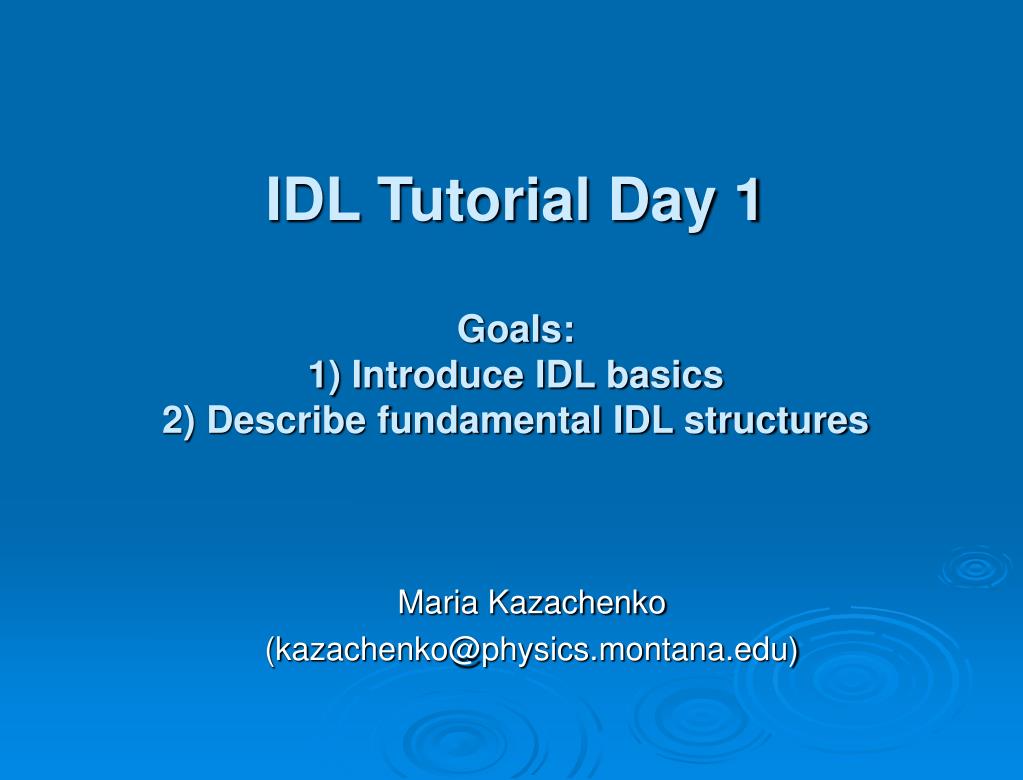 IDL Tutorial Day 1

Goals:
1) Introduce IDL basics
2) Describe fundamental IDL structures

Maria Kazachenko
(kazachenko@physics.montana.edu)